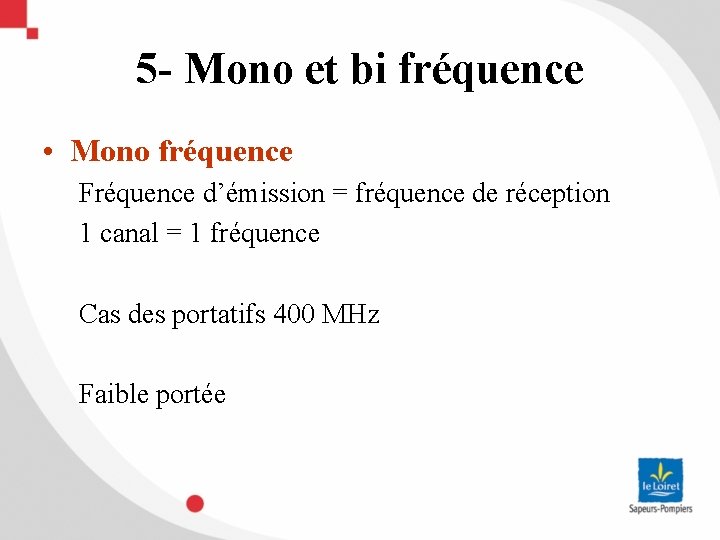 5- Mono et bi fréquence

• Mono fréquence

Fréquence d'émission = fréquence de réception

1 canal = 1 fréquence

Cas des portatifs 400 MHz

Faible portée

le Loiret
Sapeurs-Pompiers